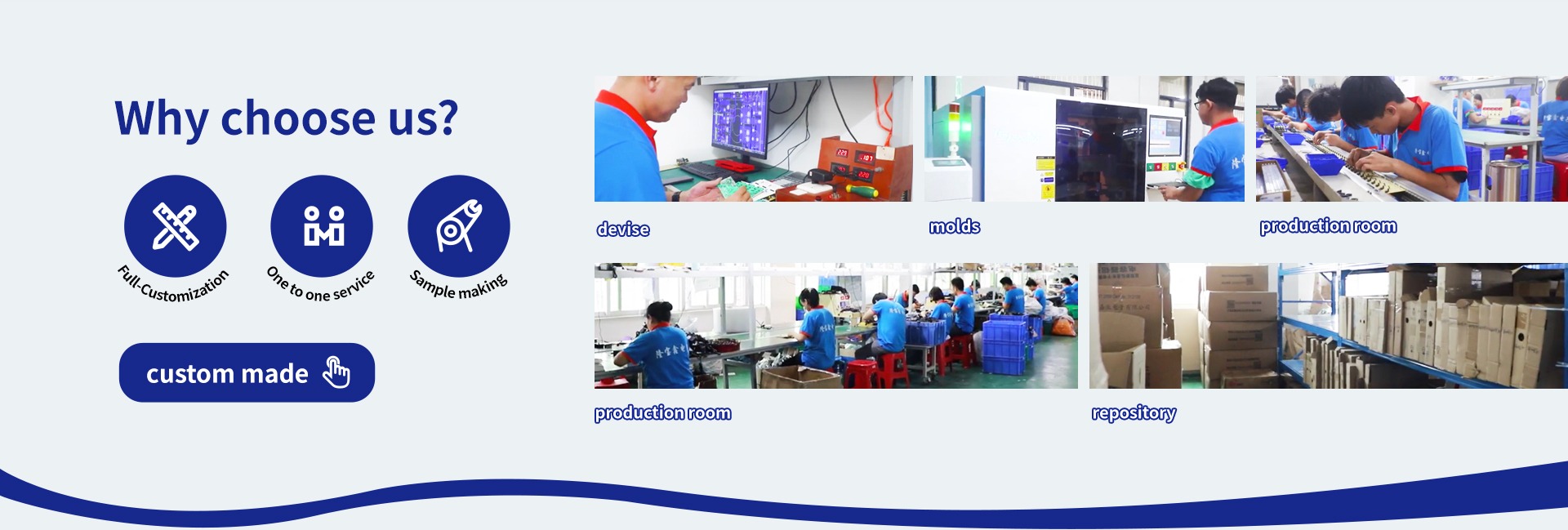 Why choose us?

Full-Customization

One to one service

Sample making

custom made

devise

molds

production room

production room

repository